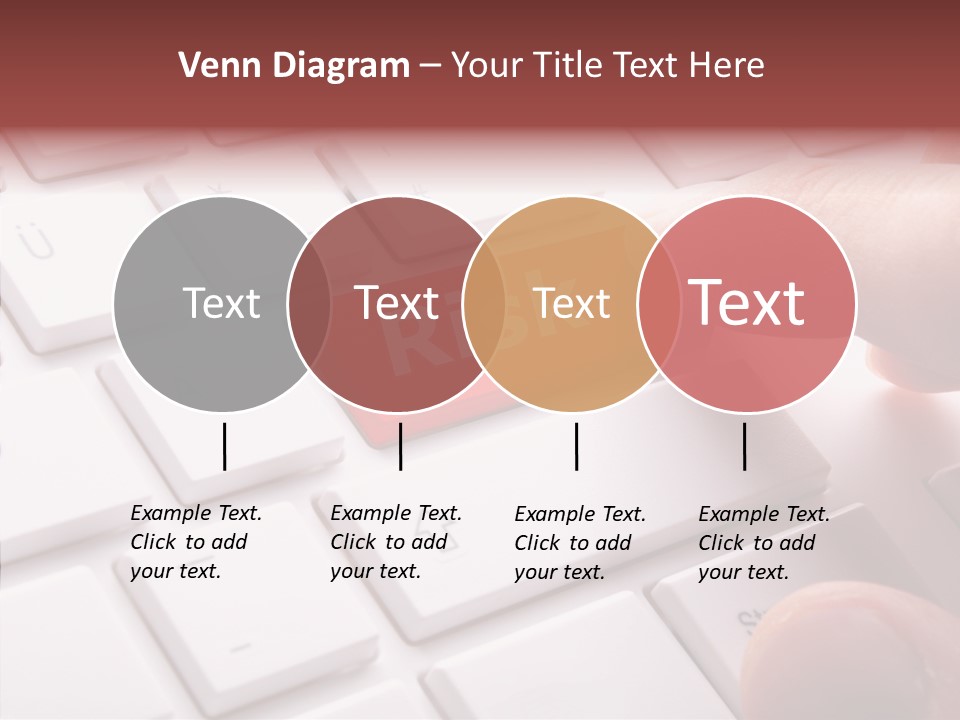 Venn Diagram – Your Title Text Here

Text

Text

Text

Text

Example Text. Click to add your text.

Example Text. Click to add your text.

Example Text. Click to add your text.

Example Text. Click to add your text.